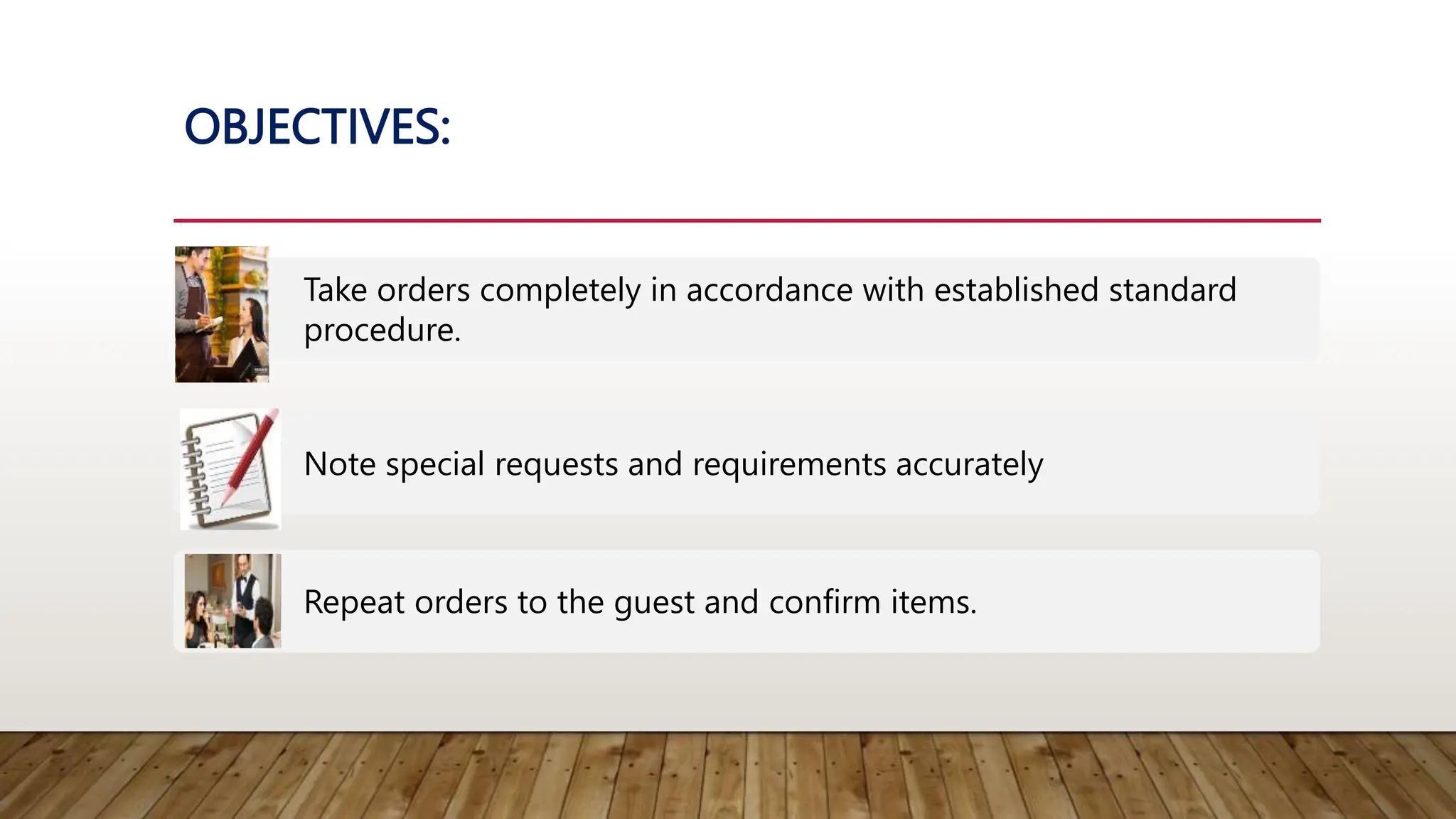 OBJECTIVES:

Take orders completely in accordance with established standard procedure.

Note special requests and requirements accurately

Repeat orders to the guest and confirm items.